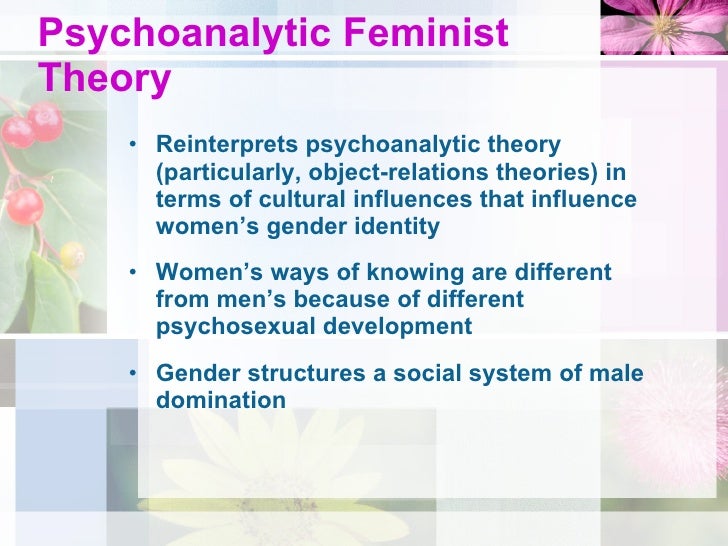 Psychoanalytic Feminist Theory

• Reinterprets psychoanalytic theory (particularly, object-relations theories) in terms of cultural influences that influence women's gender identity

• Women's ways of knowing are different from men's because of different psychosexual development

• Gender structures a social system of male domination